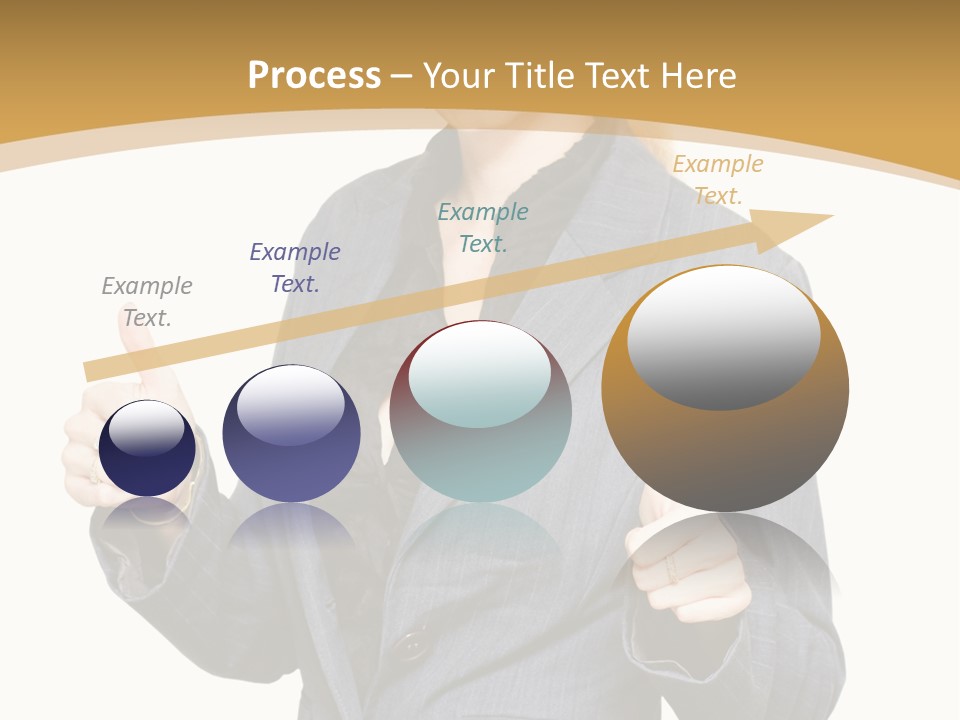 Process – Your Title Text Here

Example Text.

Example Text.

Example Text.

Example Text.